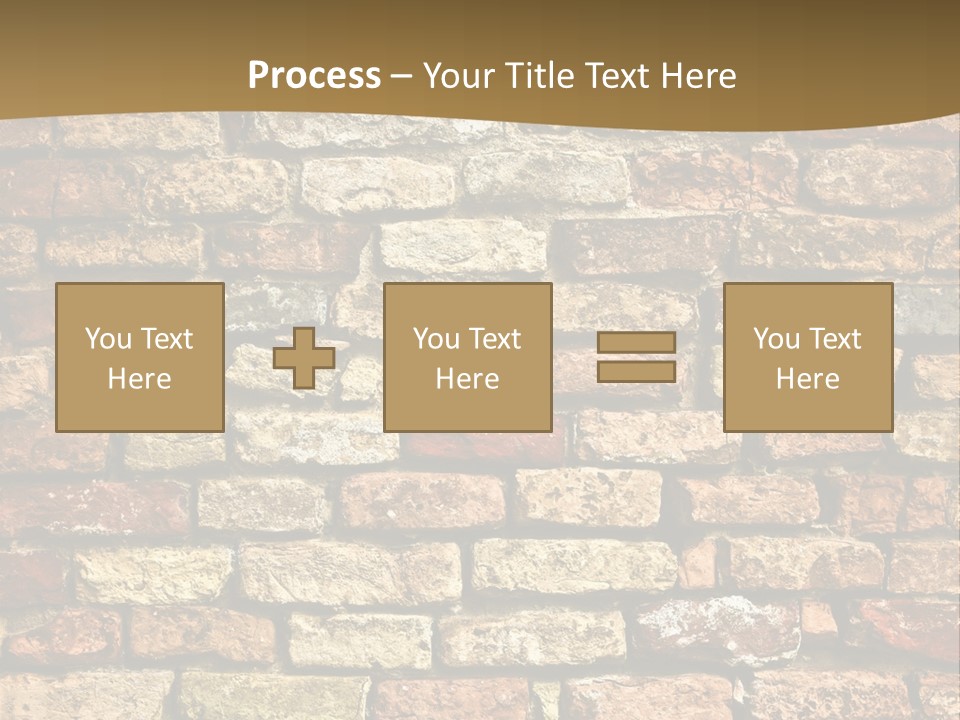 Process – Your Title Text Here

You Text Here

You Text Here

You Text Here